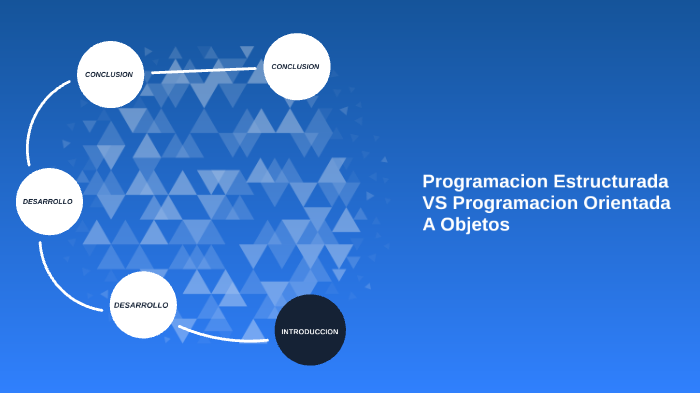 CONCLUSION

CONCLUSION

DESARROLLO

DESARROLLO

INTRODUCCION

Programacion Estructurada VS Programacion Orientada A Objetos